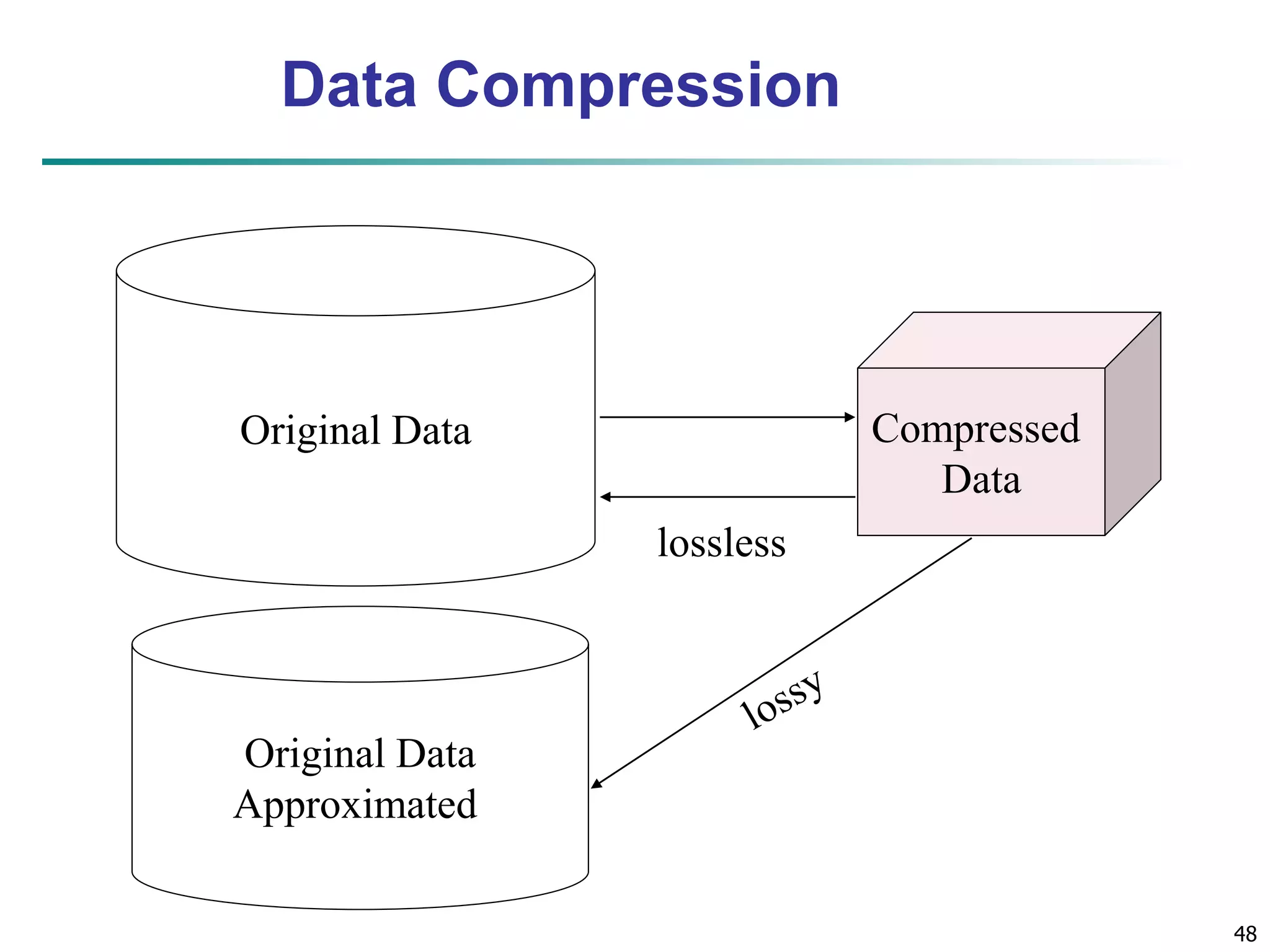 Data Compression

Original Data

Compressed Data

lossless

lossy

Original Data Approximated

48